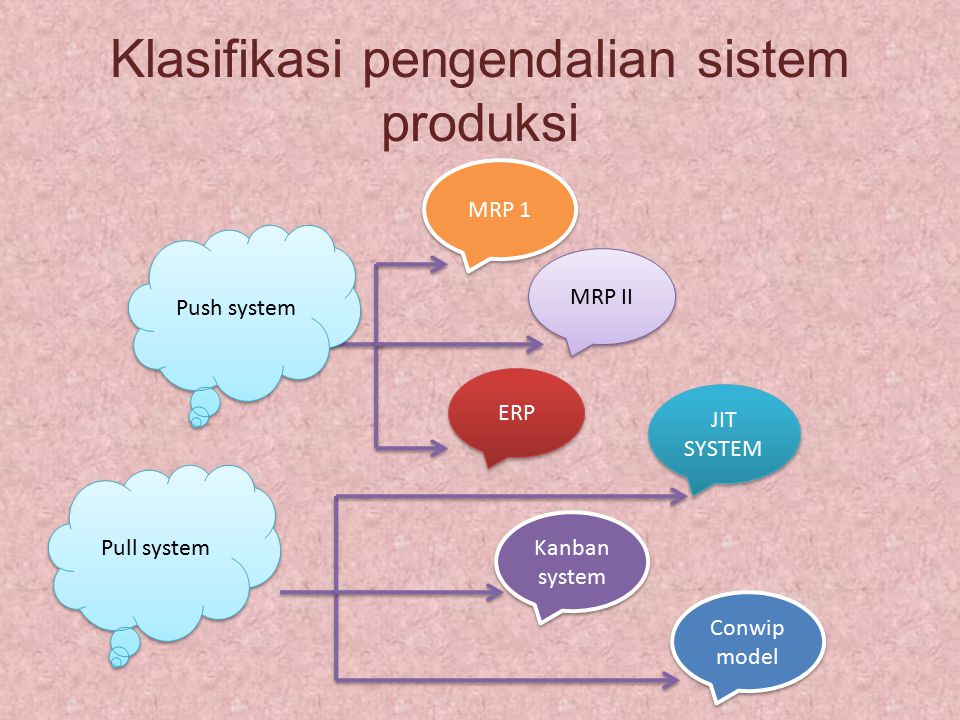 Klasifikasi pengendalian sistem produksi

Push system

MRP 1

MRP II

ERP

Pull system

JIT SYSTEM

Kanban system

Conwip model